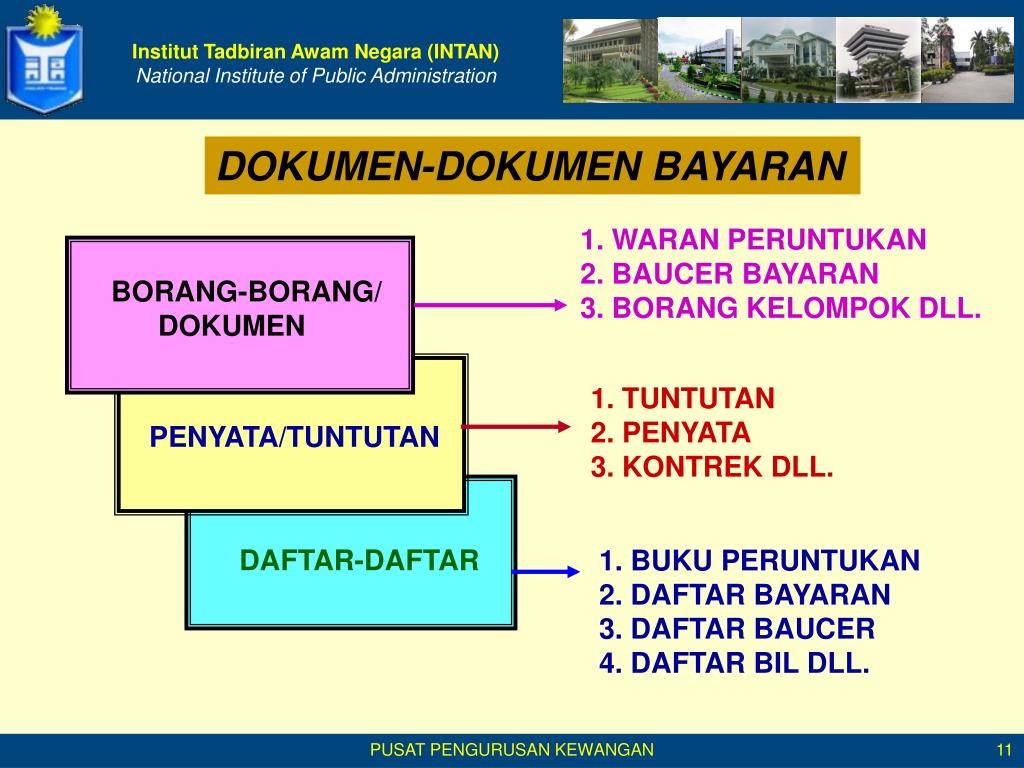 Institut Tadbiran Awam Negara (INTAN)
National Institute of Public Administration

DOKUMEN-DOKUMEN BAYARAN

BORANG-BORANG/ DOKUMEN

1. WARAN PERUNTUKAN
2. BAUCER BAYARAN
3. BORANG KELOMPOK DLL.

PENYATA/TUNTUTAN

1. TUNTUTAN
2. PENYATA
3. KONTREK DLL.

DAFTAR-DAFTAR

1. BUKU PERUNTUKAN
2. DAFTAR BAYARAN
3. DAFTAR BAUCER
4. DAFTAR BIL DLL.

PUSAT PENGURUSAN KEWANGAN

11